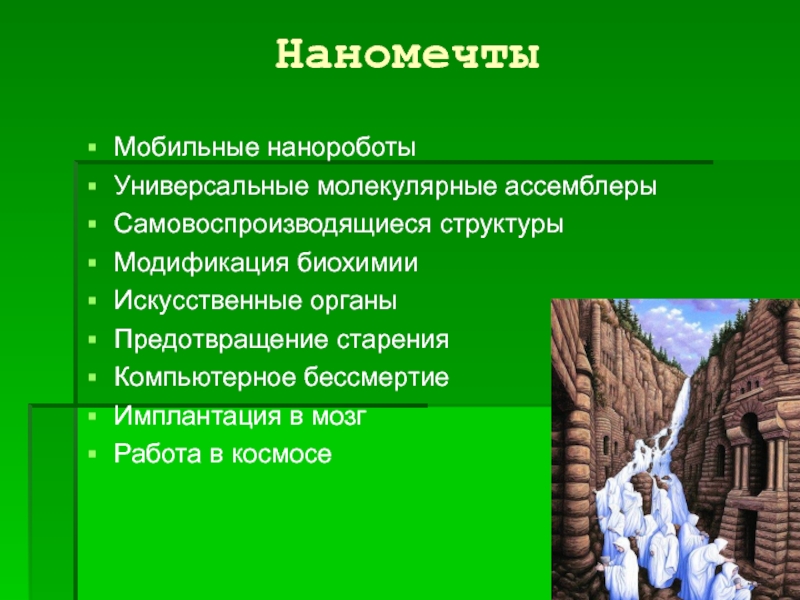 Наномечты

- Мобильные нанороботы
- Универсальные молекулярные ассемблеры
- Самовоспроизводящиеся структуры
- Модификация биохимии
- Искусственные органы
- Предотвращение старения
- Компьютерное бессмертие
- Имплантация в мозг
- Работа в космосе